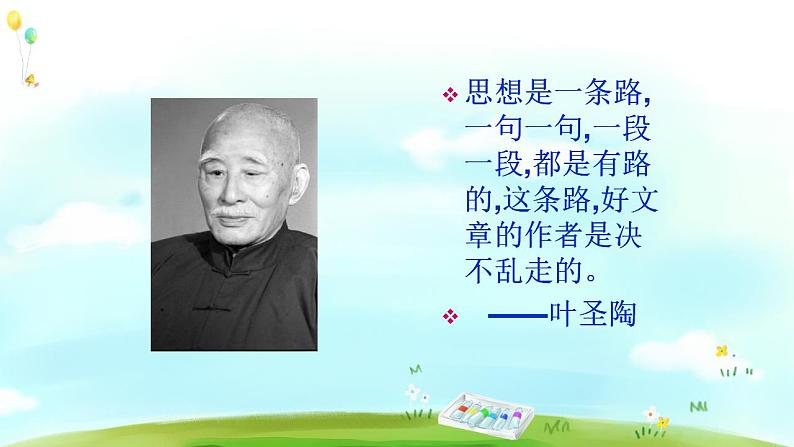 ❖ 思想是一条路,一句一句,一段一段,都是有路的,这条路,好文章的作者是决不乱走的。

❖ ——叶圣陶